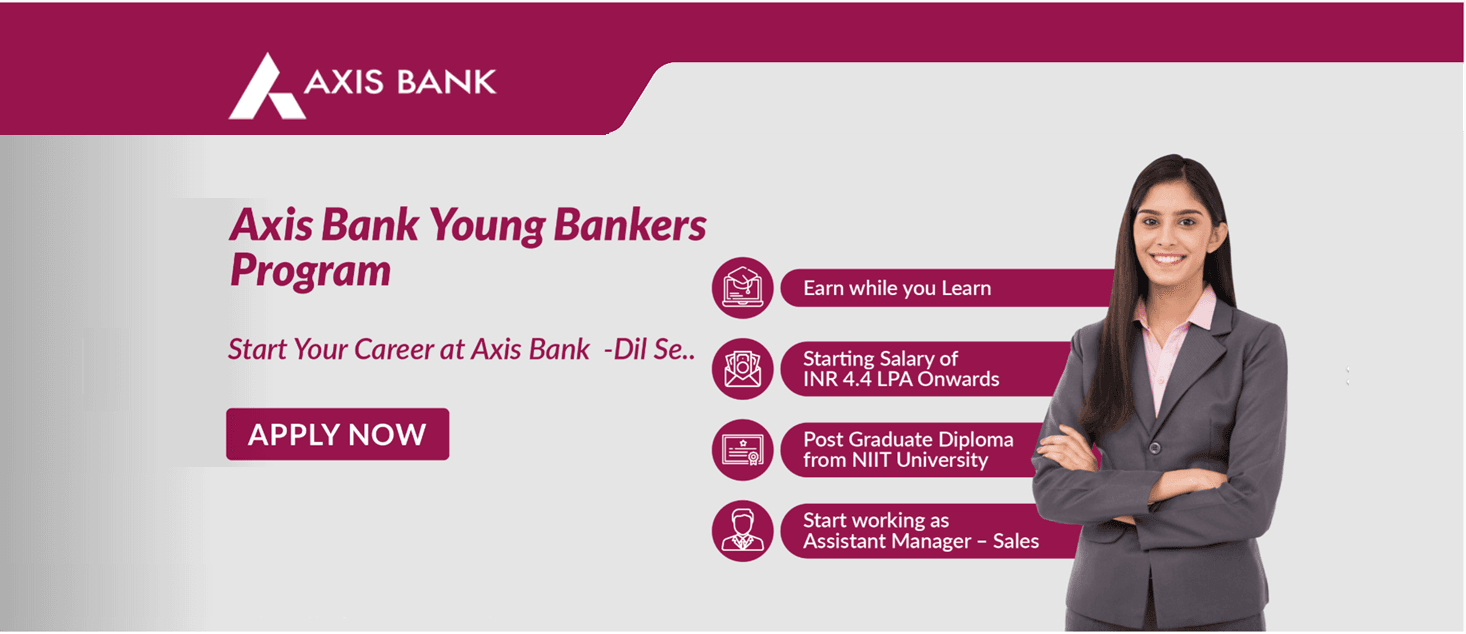 AXIS BANK

Axis Bank Young Bankers Program

Start Your Career at Axis Bank -Dil Se..

APPLY NOW

Earn while you Learn

Starting Salary of INR 4.4 LPA Onwards

Post Graduate Diploma from NIIT University

Start working as Assistant Manager – Sales